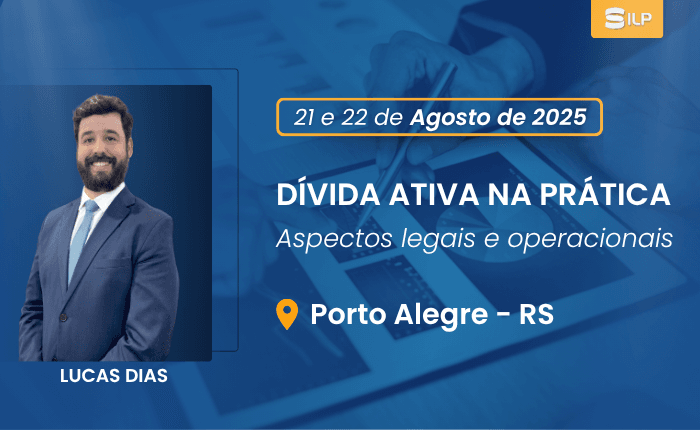 ILP

21 e 22 de Agosto de 2025

DÍVIDA ATIVA NA PRÁTICA
Aspectos legais e operacionais

Porto Alegre - RS

LUCAS DIAS